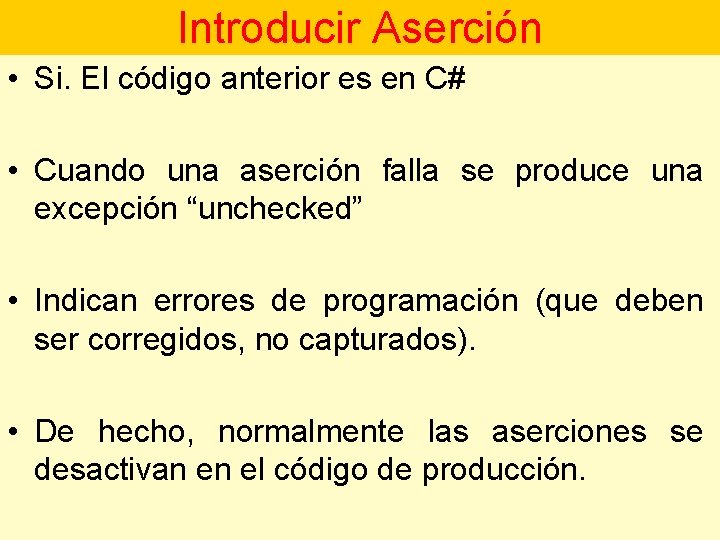 Introducir Aserción

• Si. El código anterior es en C#

• Cuando una aserción falla se produce una excepción “unchecked”

• Indican errores de programación (que deben ser corregidos, no capturados).

• De hecho, normalmente las aserciones se desactivan en el código de producción.